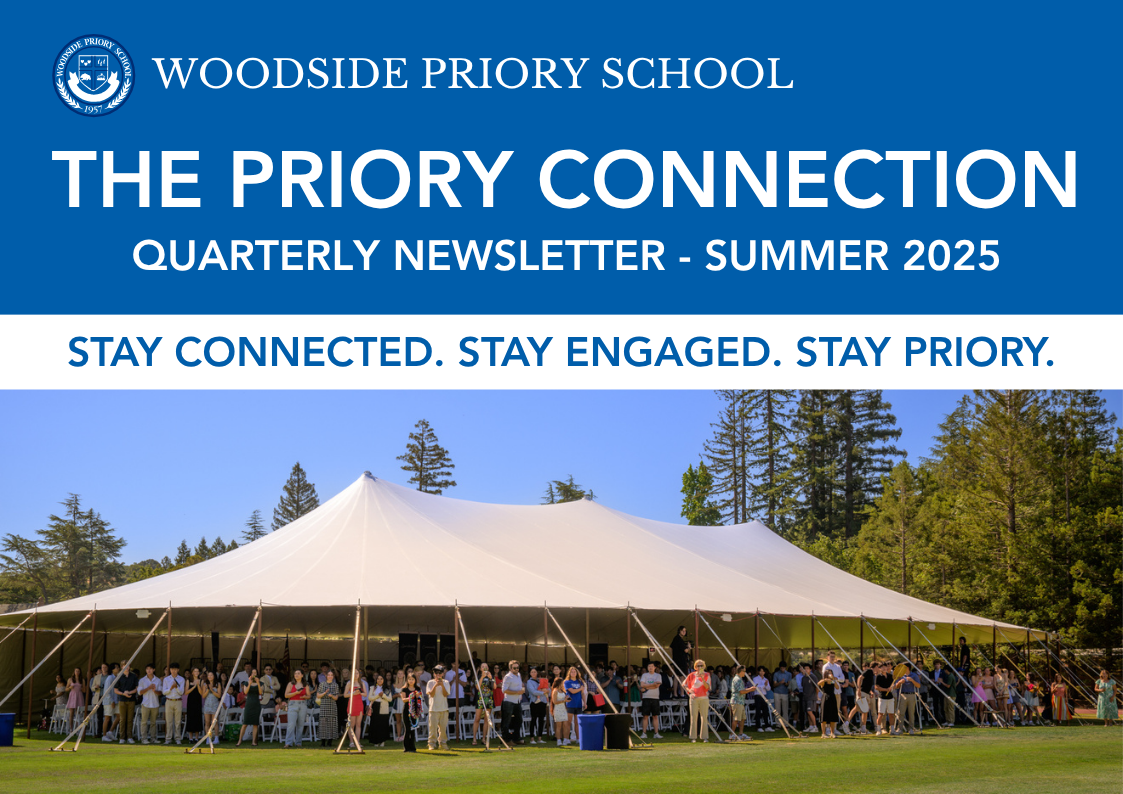 WOODSIDE PRIORY SCHOOL
1957

WOODSIDE PRIORY SCHOOL

THE PRIORY CONNECTION

QUARTERLY NEWSLETTER - SUMMER 2025

STAY CONNECTED. STAY ENGAGED. STAY PRIORY.